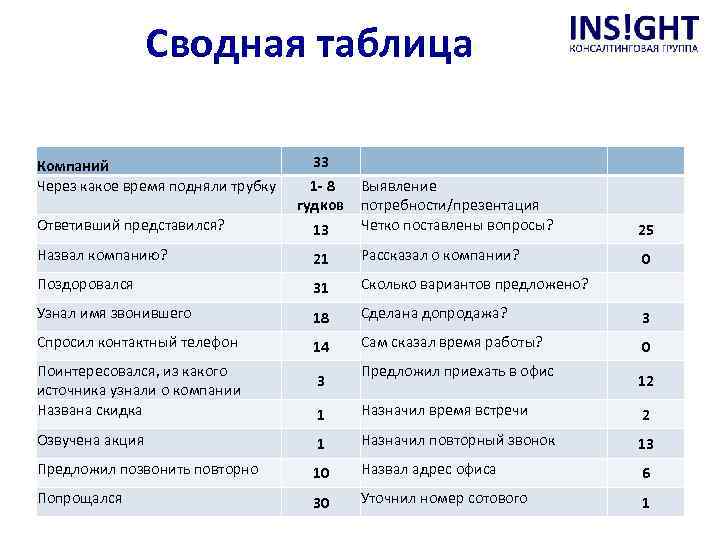 Сводная таблица

INS!GHT
КОНСАЛТИНГОВАЯ ГРУППА

| Компаний | 33 | | |
|---|---|---|---|
| Через какое время подняли трубку | 1- 8 гудков | Выявление потребности/презентация | |
| Ответивший представился? | 13 | Четко поставлены вопросы? | 25 |
| Назвал компанию? | 21 | Рассказал о компании? | 0 |
| Поздоровался | 31 | Сколько вариантов предложено? | |
| Узнал имя звонившего | 18 | Сделана допродажа? | 3 |
| Спросил контактный телефон | 14 | Сам сказал время работы? | 0 |
| Поинтересовался, из какого источника узнали о компании | 3 | Предложил приехать в офис | 12 |
| Названа скидка | 1 | Назначил время встречи | 2 |
| Озвучена акция | 1 | Назначил повторный звонок | 13 |
| Предложил позвонить повторно | 10 | Назвал адрес офиса | 6 |
| Попрощался | 30 | Уточнил номер сотового | 1 |